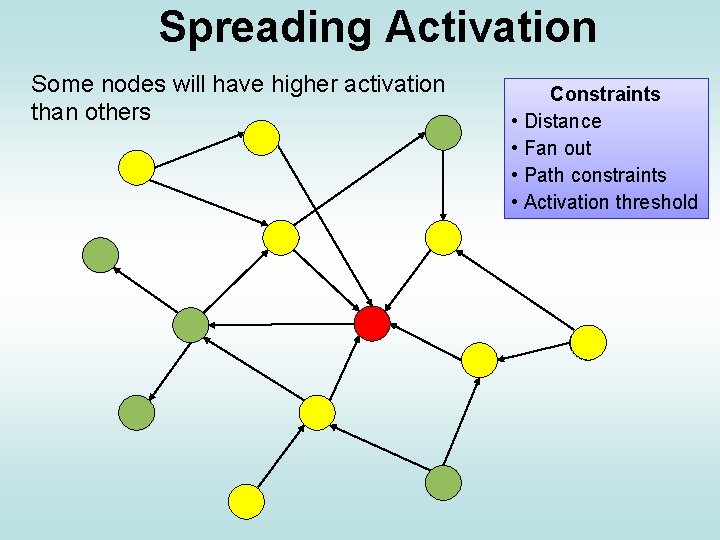 Spreading Activation

Some nodes will have higher activation than others

Constraints
• Distance
• Fan out
• Path constraints
• Activation threshold